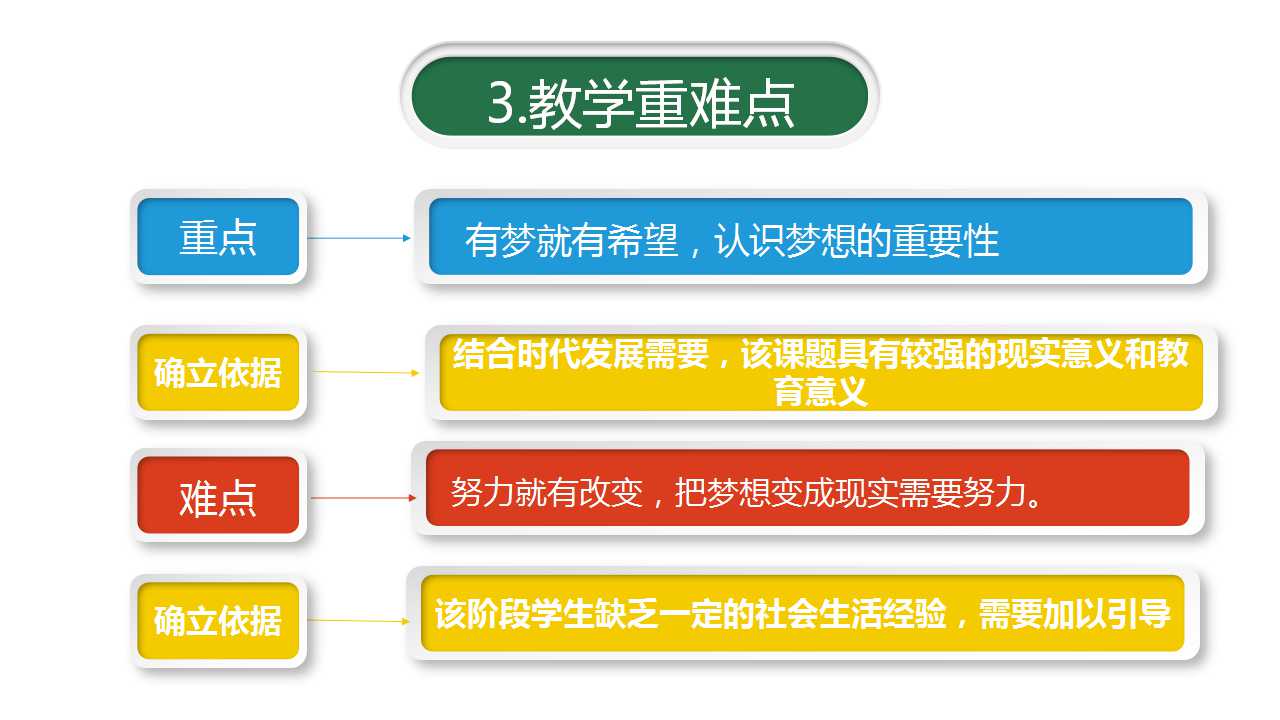 3.教学重难点

重点

有梦就有希望，认识梦想的重要性

确立依据

结合时代发展需要，该课题具有较强的现实意义和教育意义

难点

努力就有改变，把梦想变成现实需要努力。

确立依据

该阶段学生缺乏一定的社会生活经验，需要加以引导